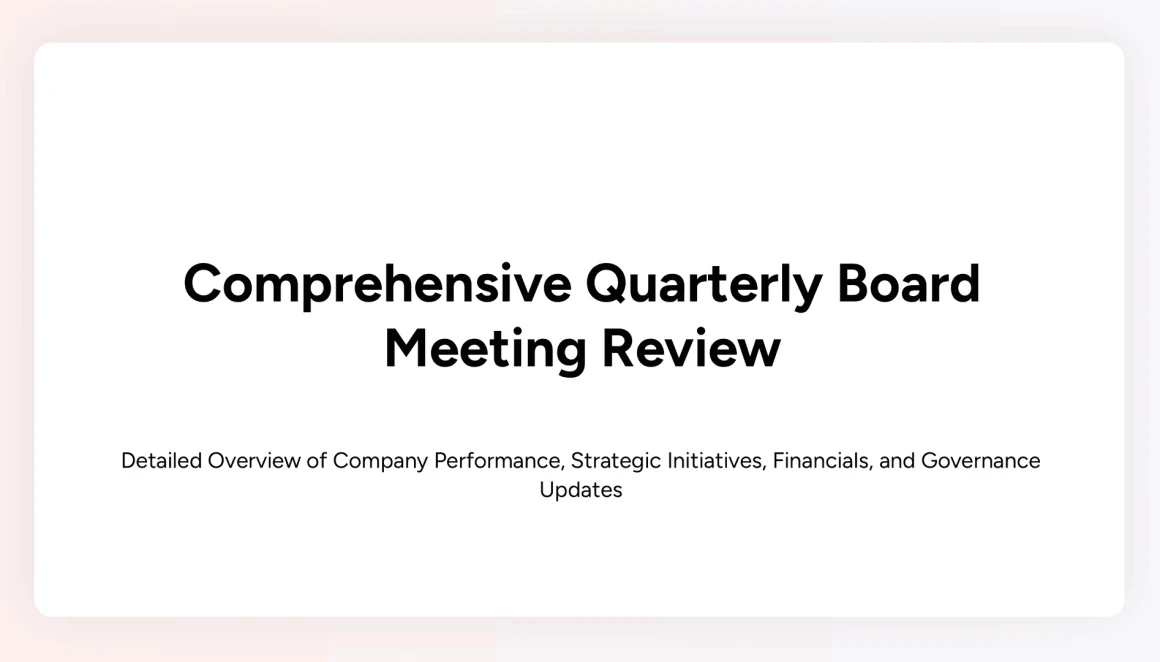 Comprehensive Quarterly Board Meeting Review

Detailed Overview of Company Performance, Strategic Initiatives, Financials, and Governance Updates